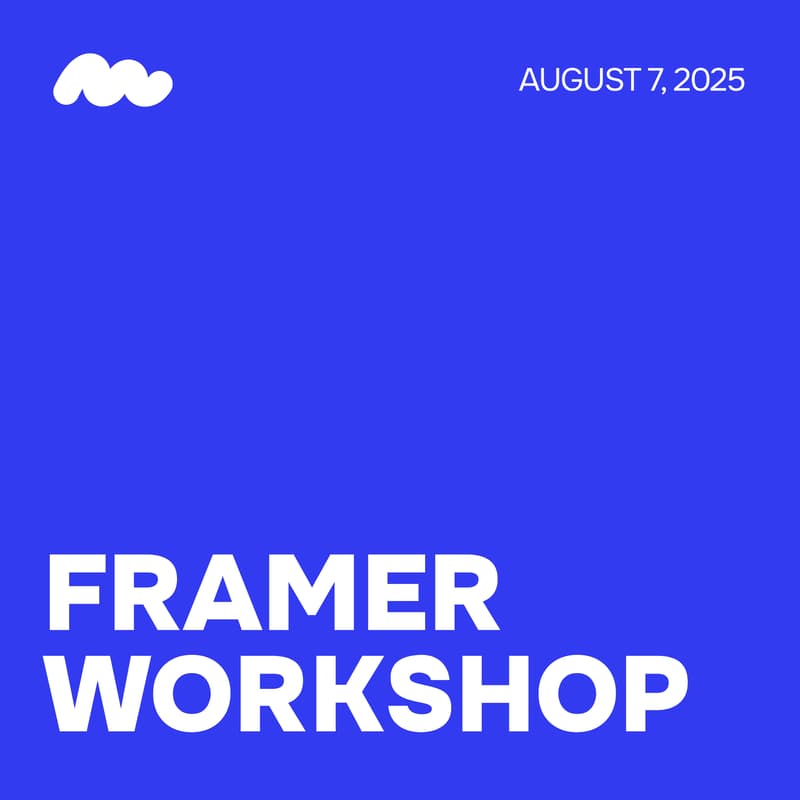 AUGUST 7, 2025

FRAMER WORKSHOP